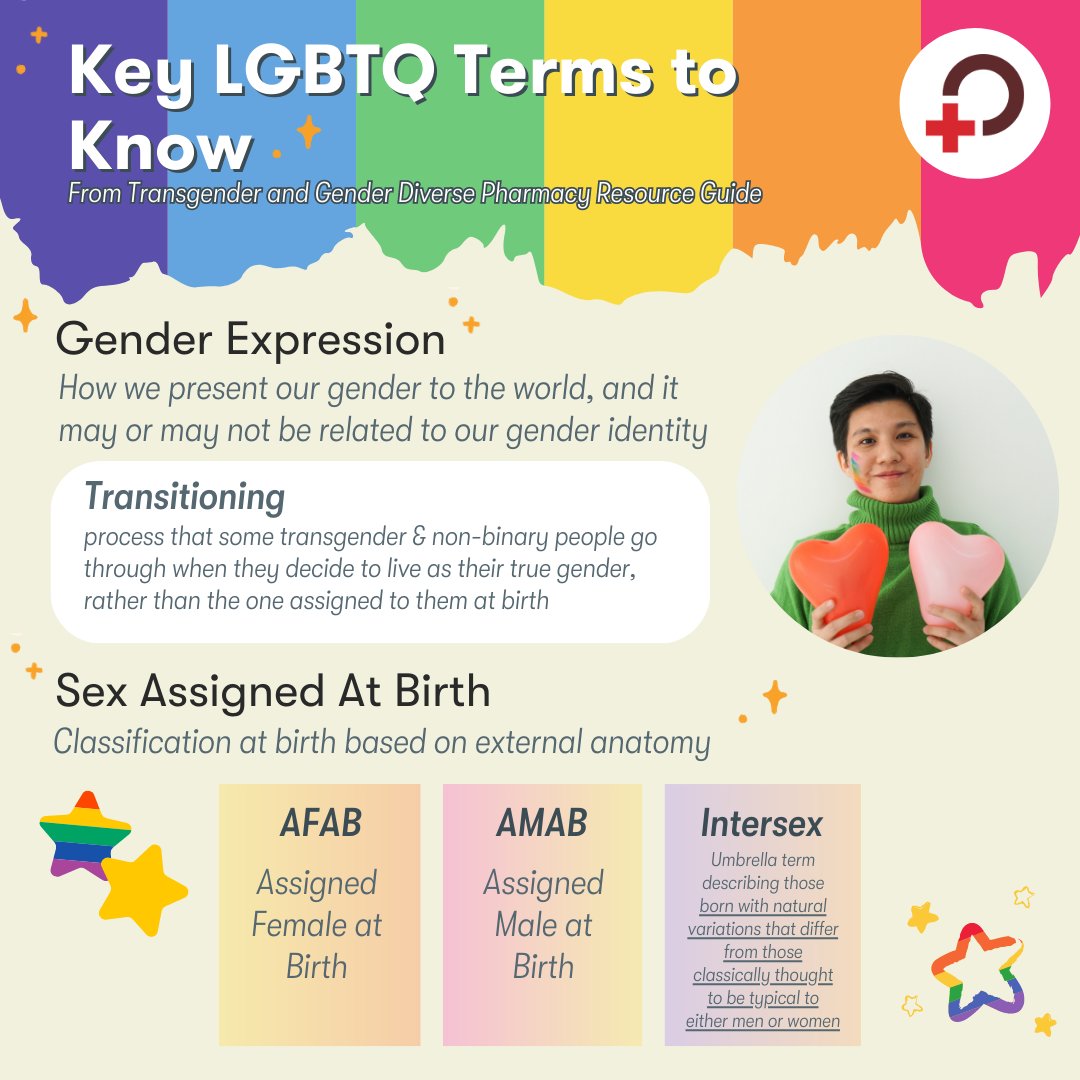 Key LGBTQ Terms to Know

From Transgender and Gender Diverse Pharmacy Resource Guide

Gender Expression

How we present our gender to the world, and it may or may not be related to our gender identity

Transitioning

process that some transgender & non-binary people go through when they decide to live as their true gender, rather than the one assigned to them at birth

Sex Assigned At Birth

Classification at birth based on external anatomy

AFAB

Assigned Female at Birth

AMAB

Assigned Male at Birth

Intersex

Umbrella term describing those born with natural variations that differ from those classically thought to be typical to either men or women